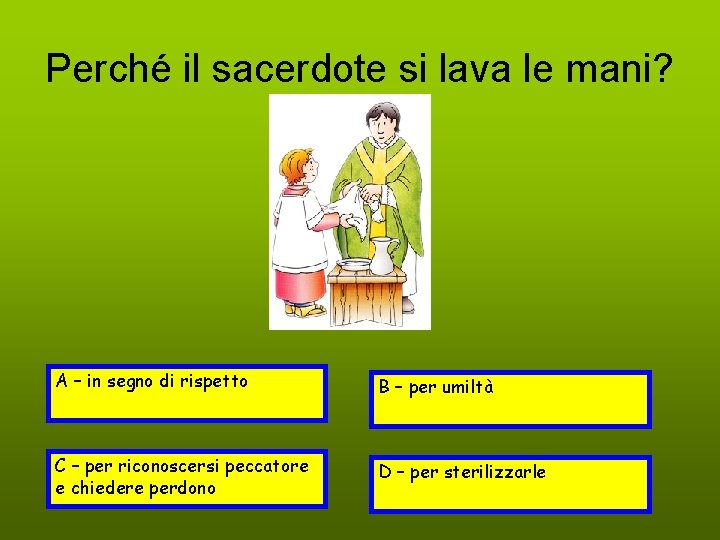 Perché il sacerdote si lava le mani?

A – in segno di rispetto

B – per umiltà

C – per riconoscersi peccatore e chiedere perdono

D – per sterilizzarle